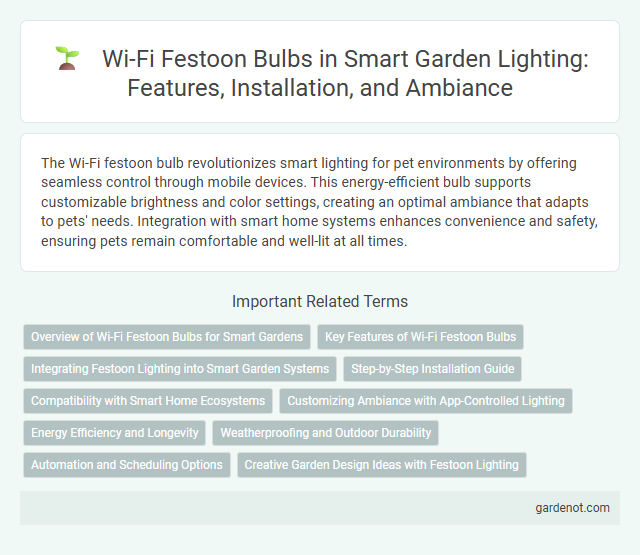 Wi-Fi Festoon Bulbs in Smart Garden Lighting: Features, Installation, and Ambiance

The Wi-Fi festoon bulb revolutionizes smart lighting for pet environments by offering seamless control through mobile devices. This energy-efficient bulb supports customizable brightness and color settings, creating an optimal ambiance that adapts to pets' needs. Integration with smart home systems enhances convenience and safety, ensuring pets remain comfortable and well-lit at all times.

Important Related Terms

Overview of Wi-Fi Festoon Bulbs for Smart Gardens

Key Features of Wi-Fi Festoon Bulbs

Integrating Festoon Lighting into Smart Garden Systems

Step-by-Step Installation Guide

Compatibility with Smart Home Ecosystems

Customizing Ambiance with App-Controlled Lighting

Energy Efficiency and Longevity

Weatherproofing and Outdoor Durability

Automation and Scheduling Options

Creative Garden Design Ideas with Festoon Lighting

gardenot.com